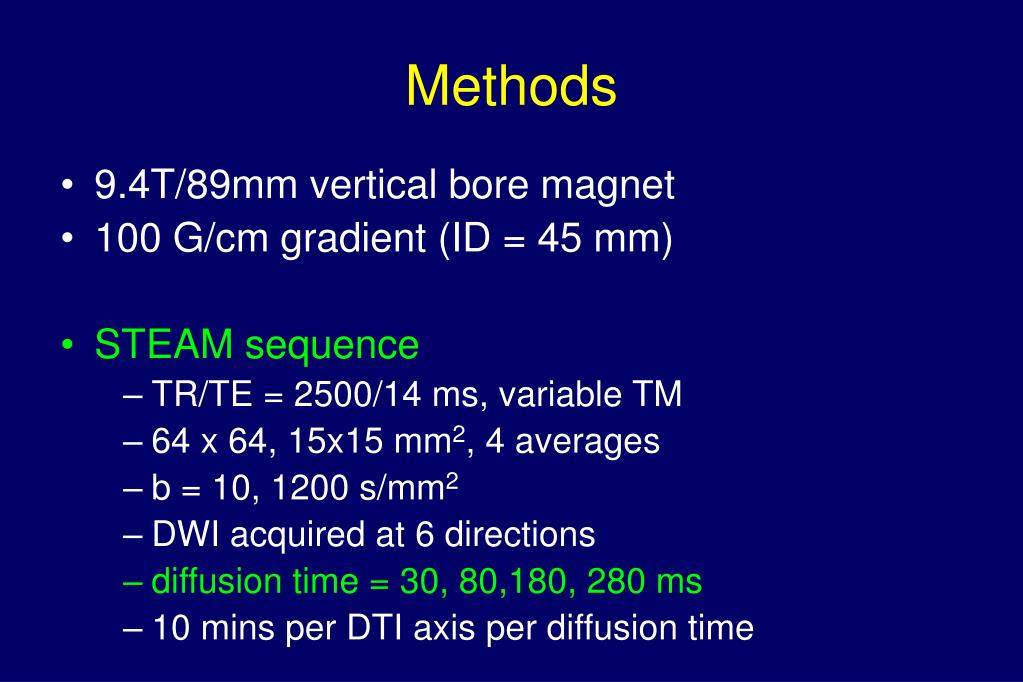 Methods

• 9.4T/89mm vertical bore magnet
• 100 G/cm gradient (ID = 45 mm)

• STEAM sequence
– TR/TE = 2500/14 ms, variable TM
– 64 x 64, 15x15 mm$^2$, 4 averages
– b = 10, 1200 s/mm$^2$
– DWI acquired at 6 directions
– diffusion time = 30, 80,180, 280 ms
– 10 mins per DTI axis per diffusion time